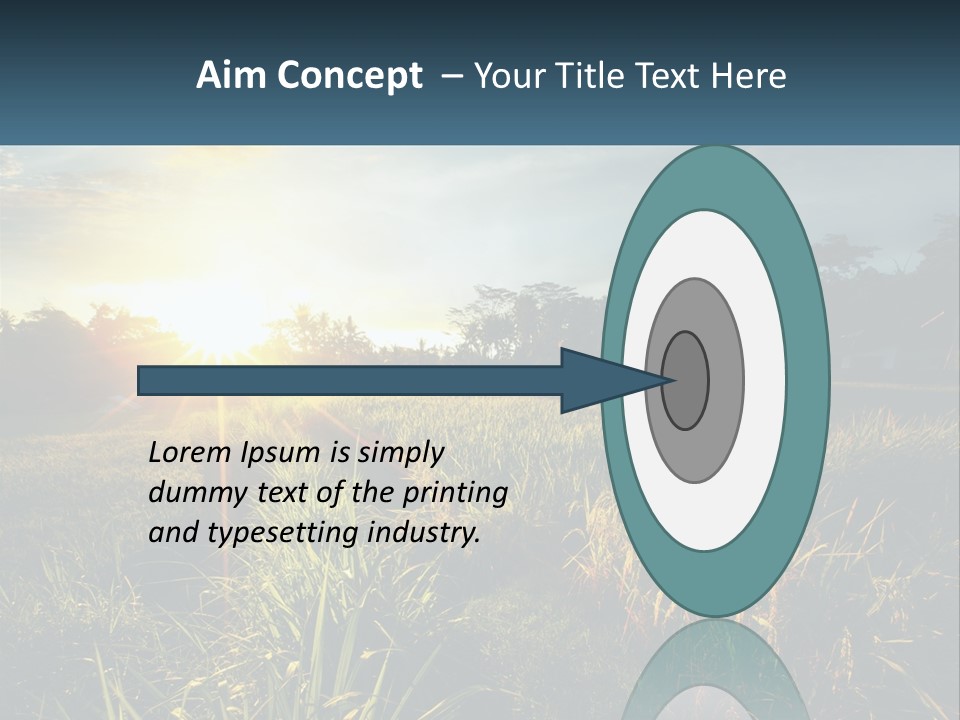 Aim Concept – Your Title Text Here

Lorem Ipsum is simply dummy text of the printing and typesetting industry.